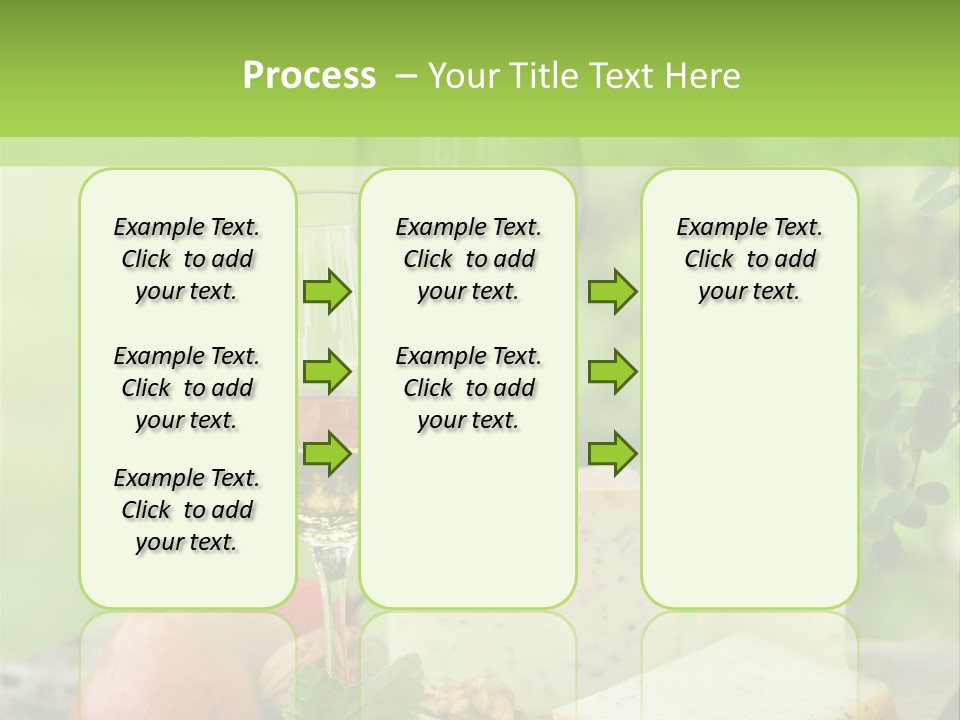 Process – Your Title Text Here

Example Text. Click to add your text.

Example Text. Click to add your text.

Example Text. Click to add your text.

Example Text. Click to add your text.

Example Text. Click to add your text.

Example Text. Click to add your text.